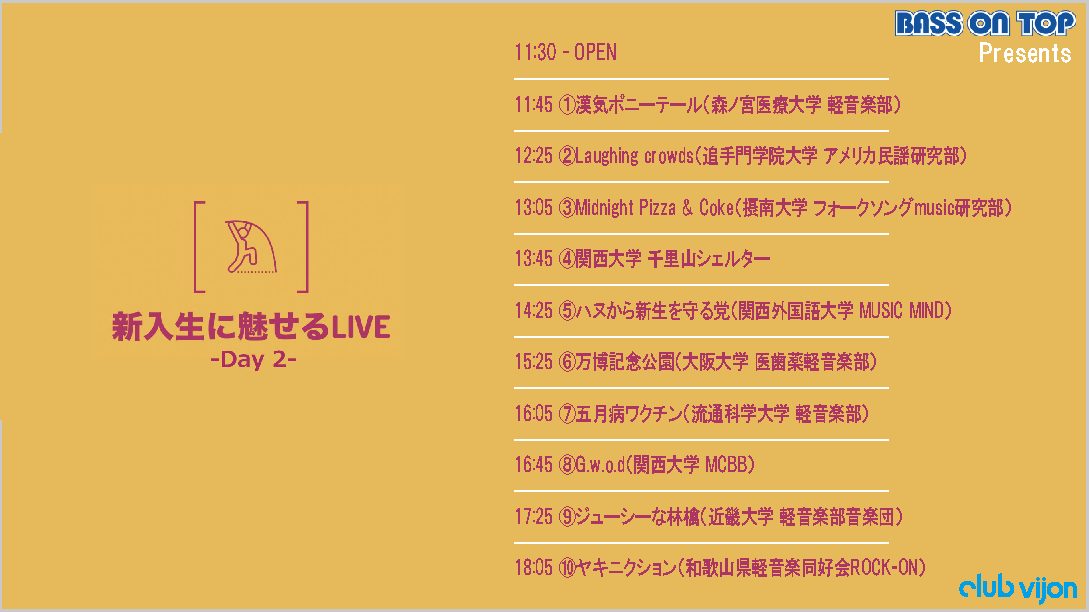 BASS ON TOP
Presents

新入生に魅せるLIVE
-Day 2-

11:30 - OPEN

11:45 ①漢気ポニーテール(森ノ宮医療大学 軽音楽部)

12:25 ②Laughing crowds(追手門学院大学 アメリカ民謡研究部)

13:05 ③Midnight Pizza & Coke(摂南大学 フォークソングmusic研究部)

13:45 ④関西大学 千里山シェルター

14:25 ⑤ハヌから新生を守る党(関西外国語大学 MUSIC MIND)

15:25 ⑥万博記念公園(大阪大学 医歯薬軽音楽部)

16:05 ⑦五月病ワクチン(流通科学大学 軽音楽部)

16:45 ⑧G.w.o.d(関西大学 MCBB)

17:25 ⑨ジューシーな林檎(近畿大学 軽音楽部音楽団)

18:05 ⑩ヤキニクション(和歌山県軽音楽同好会ROCK-ON)

club vijon